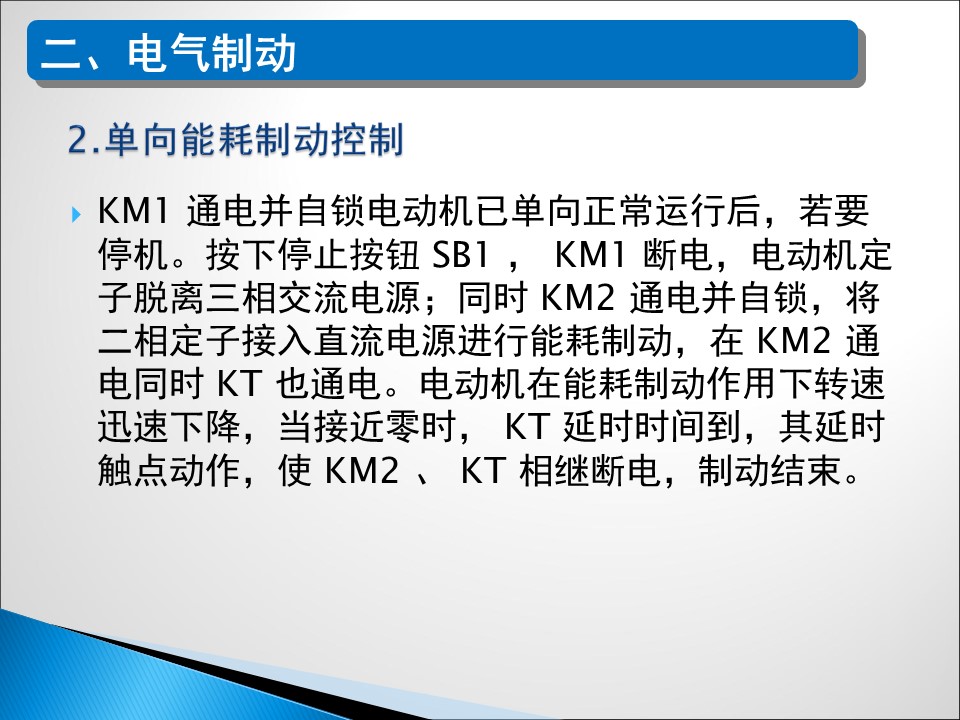 二、电气制动

2.单向能耗制动控制

KM1 通电并自锁电动机已单向正常运行后，若要停机。按下停止按钮 SB1 ， KM1 断电，电动机定子脱离三相交流电源；同时 KM2 通电并自锁，将二相定子接入直流电源进行能耗制动，在 KM2 通电同时 KT 也通电。电动机在能耗制动作用下转速迅速下降，当接近零时， KT 延时时间到，其延时触点动作，使 KM2 、 KT 相继断电，制动结束。